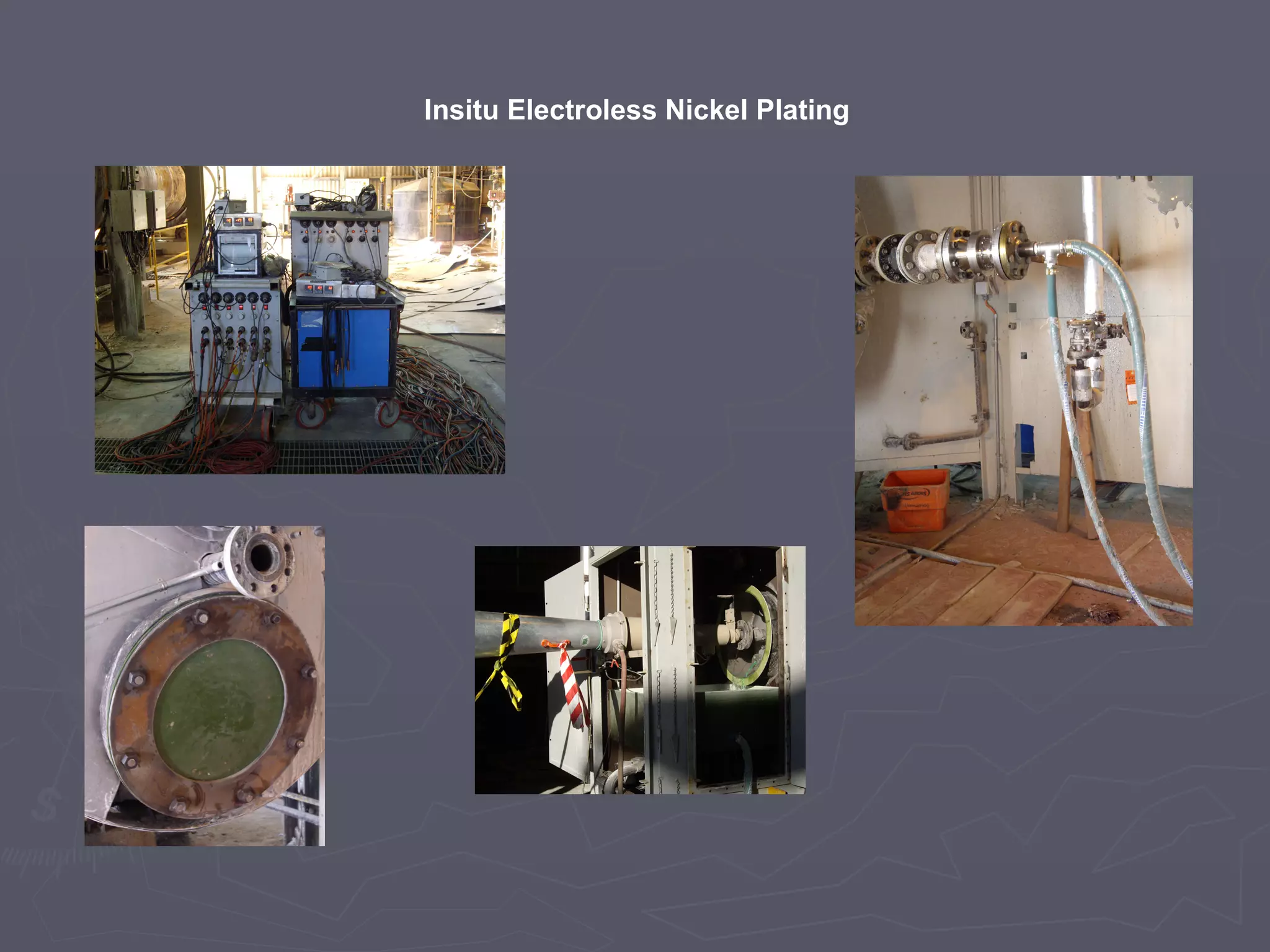 Insitu Electroless Nickel Plating